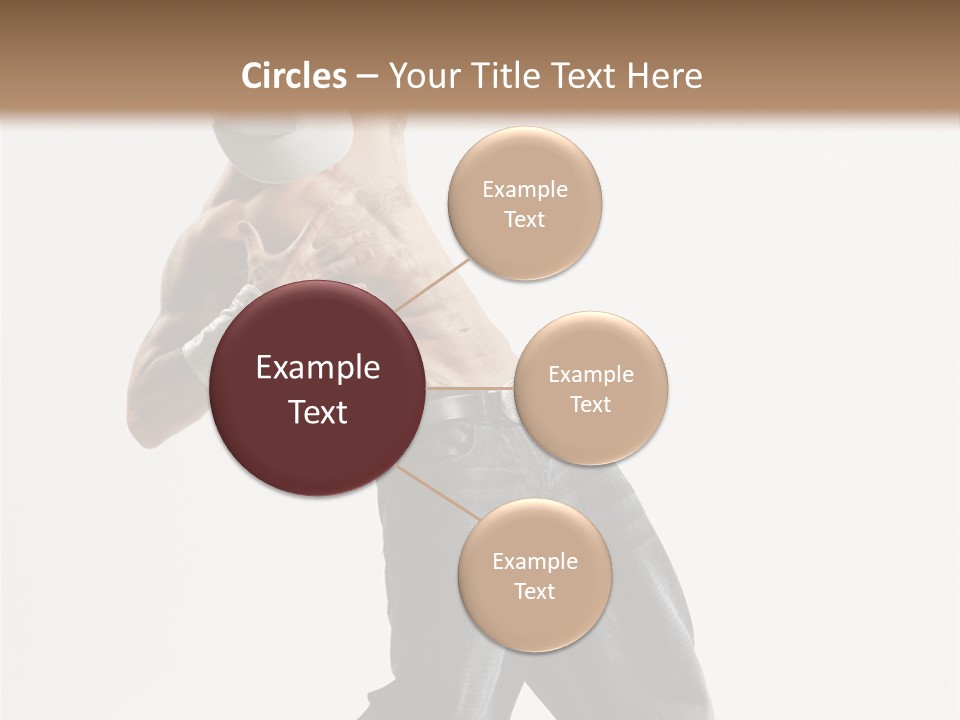 Circles – Your Title Text Here

Example Text

Example Text

Example Text

Example Text